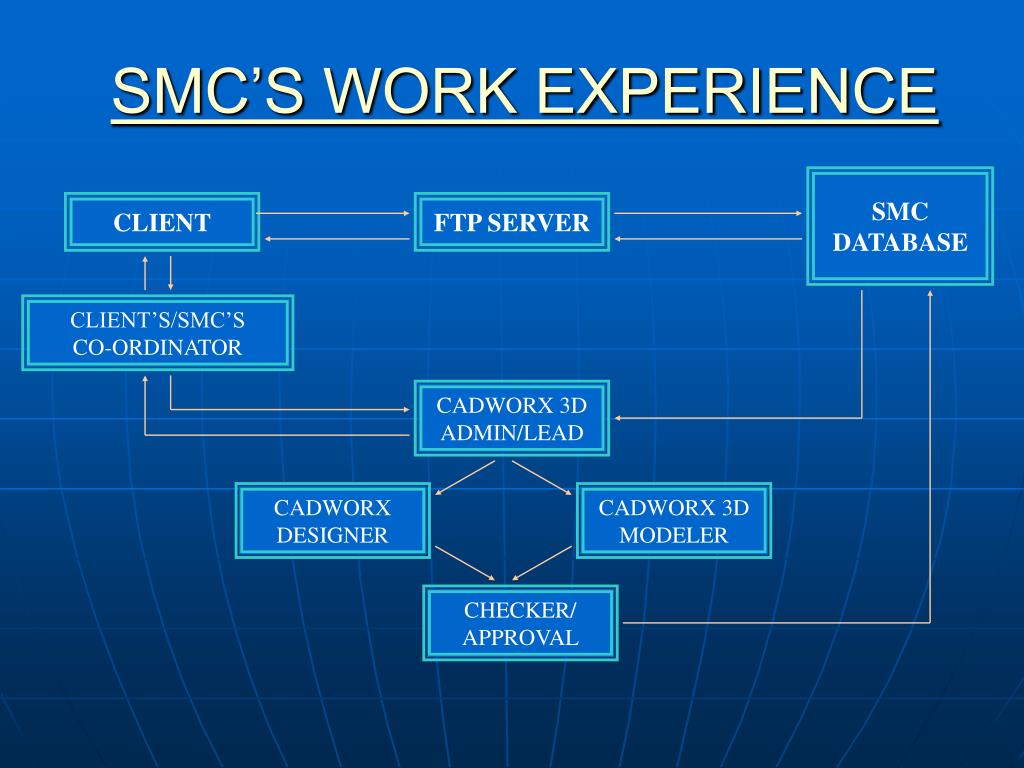 SMC'S WORK EXPERIENCE

CLIENT

FTP SERVER

SMC DATABASE

CLIENT'S/SMC'S CO-ORDINATOR

CADWORX 3D ADMIN/LEAD

CADWORX DESIGNER

CADWORX 3D MODELER

CHECKER/ APPROVAL